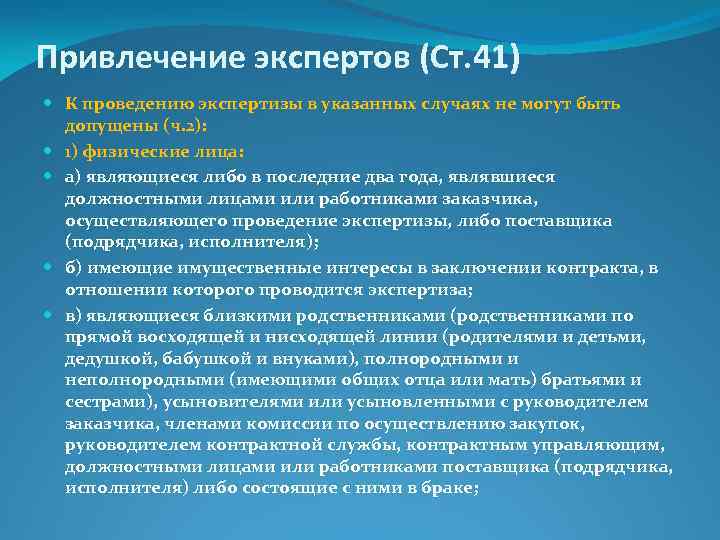 Привлечение экспертов (Ст.41)

К проведению экспертизы в указанных случаях не могут быть допущены (ч.2):

1) физические лица:

а) являющиеся либо в последние два года, являвшиеся должностными лицами или работниками заказчика, осуществляющего проведение экспертизы, либо поставщика (подрядчика, исполнителя);

б) имеющие имущественные интересы в заключении контракта, в отношении которого проводится экспертиза;

в) являющиеся близкими родственниками (родственниками по прямой восходящей и нисходящей линии (родителями и детьми, дедушкой, бабушкой и внуками), полнородными и неполнородными (имеющими общих отца или мать) братьями и сестрами), усыновителями или усыновленными с руководителем заказчика, членами комиссии по осуществлению закупок, руководителем контрактной службы, контрактным управляющим, должностными лицами или работниками поставщика (подрядчика, исполнителя) либо состоящие с ними в браке;